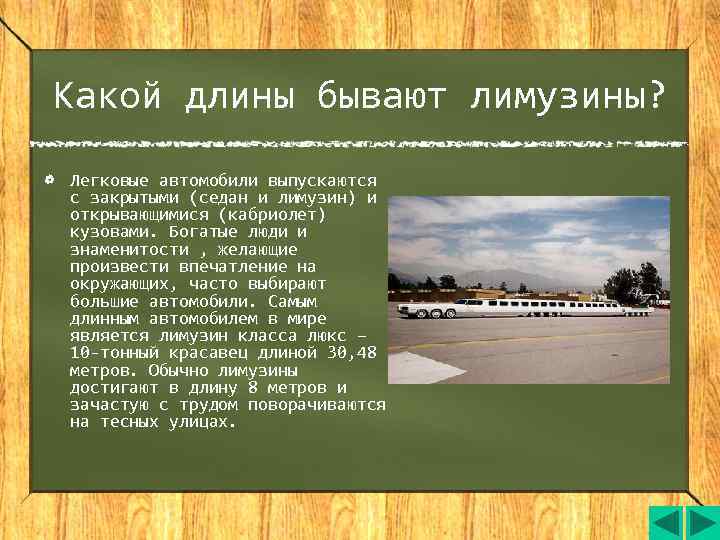 Какой длины бывают лимузины?

Легковые автомобили выпускаются с закрытыми (седан и лимузин) и открывающимися (кабриолет) кузовами. Богатые люди и знаменитости , желающие произвести впечатление на окружающих, часто выбирают большие автомобили. Самым длинным автомобилем в мире является лимузин класса люкс – 10-тонный красавец длиной 30,48 метров. Обычно лимузины достигают в длину 8 метров и зачастую с трудом поворачиваются на тесных улицах.